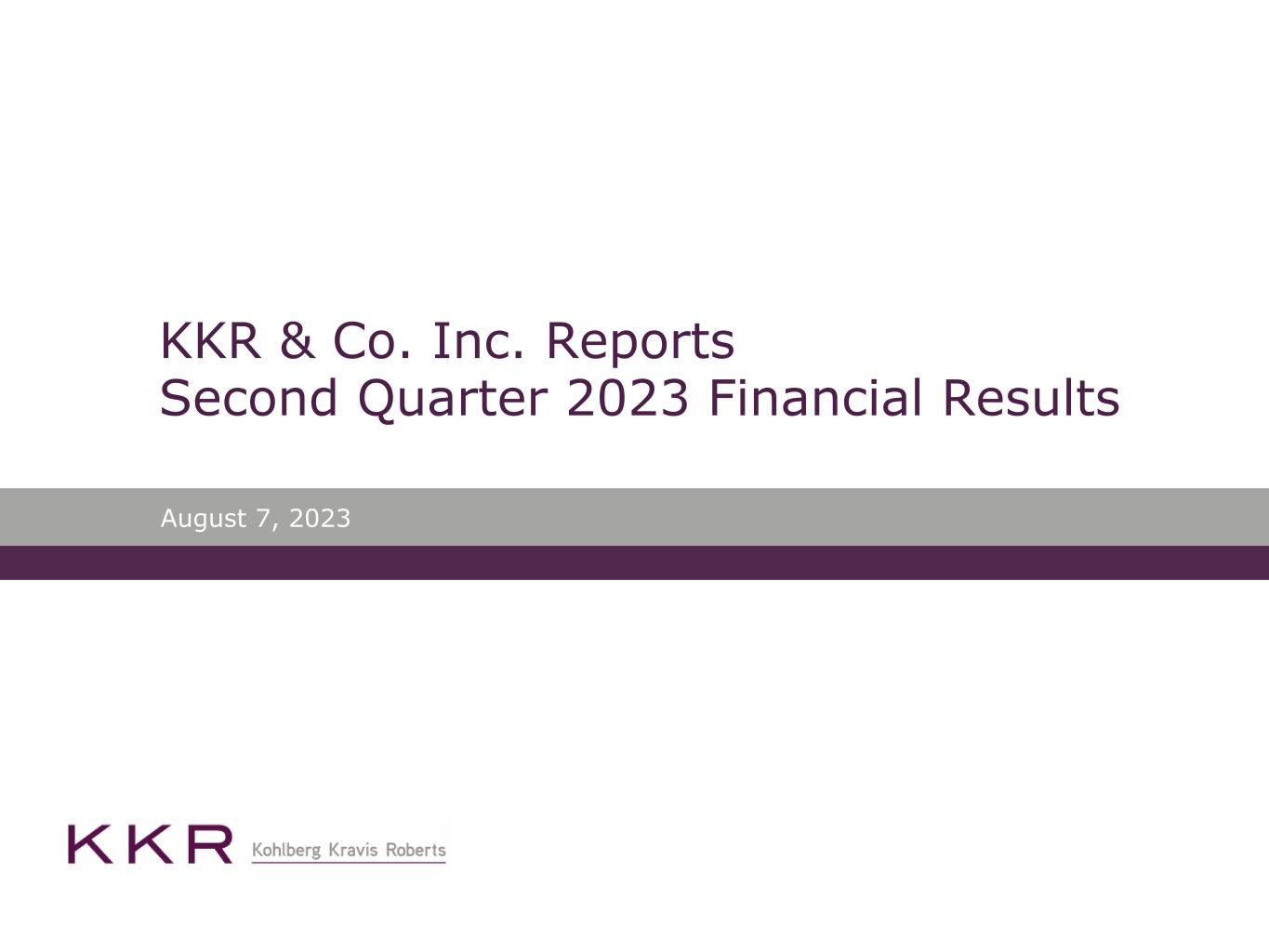 KKR & Co. Inc. Reports
Second Quarter 2023 Financial Results

August 7, 2023

KKR Kohlberg Kravis Roberts